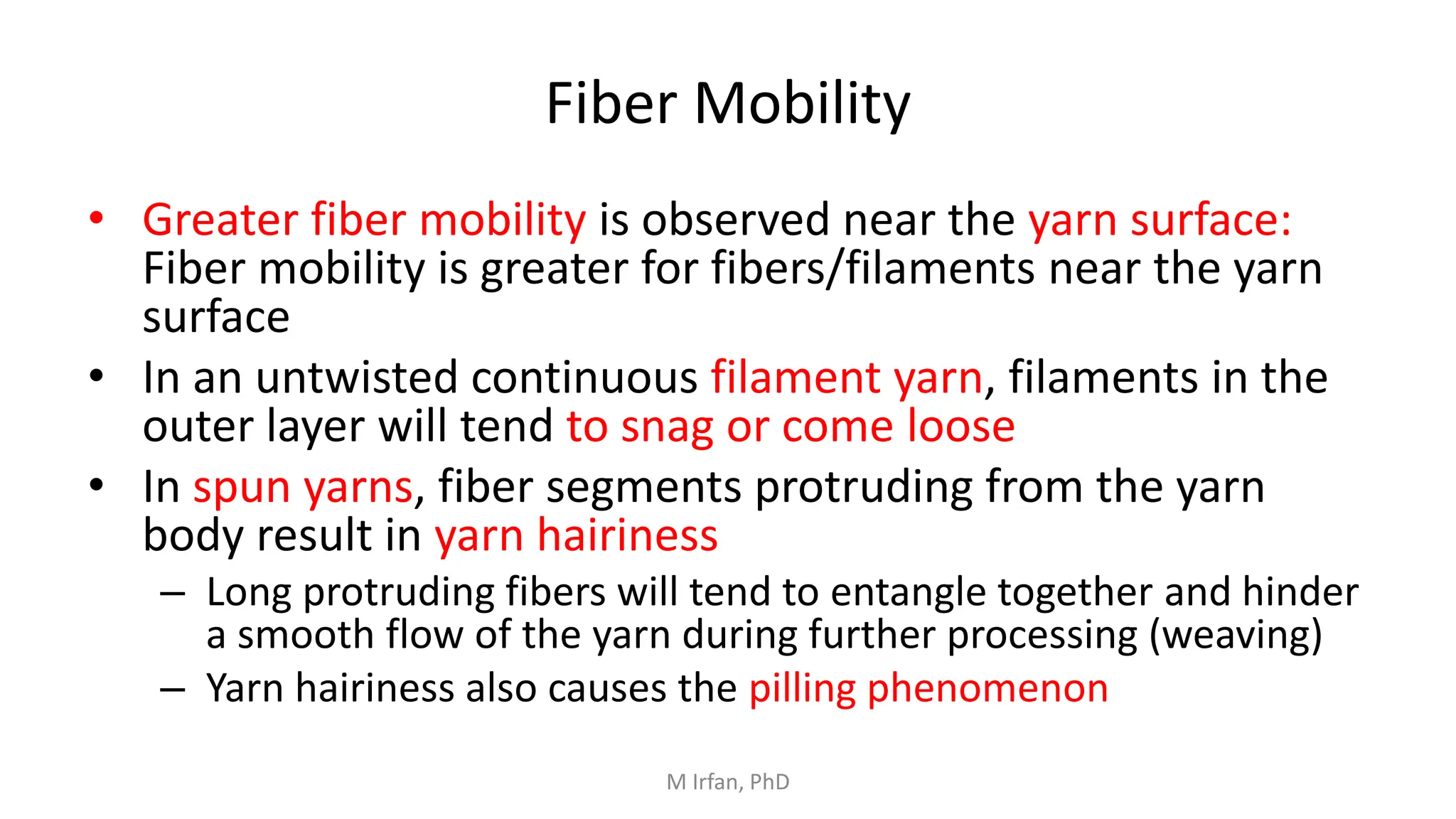 Fiber Mobility

• Greater fiber mobility is observed near the yarn surface: Fiber mobility is greater for fibers/filaments near the yarn surface

• In an untwisted continuous filament yarn, filaments in the outer layer will tend to snag or come loose

• In spun yarns, fiber segments protruding from the yarn body result in yarn hairiness
  – Long protruding fibers will tend to entangle together and hinder a smooth flow of the yarn during further processing (weaving)
  – Yarn hairiness also causes the pilling phenomenon

M Irfan, PhD